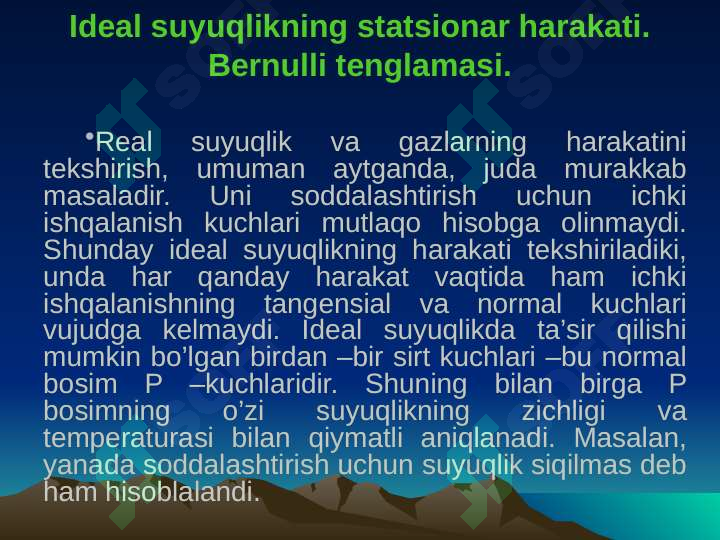 Ideal suyuqlikning statsionar harakati. Bernulli tenglamasi.

•Real suyuqlik va gazlarning harakatini tekshirish, umuman aytganda, juda murakkab masaladir. Uni soddalashtirish uchun ichki ishqalanish kuchlari mutlaqo hisobga olinmaydi. Shunday ideal suyuqlikning harakati tekshiriladiki, unda har qanday harakat vaqtida ham ichki ishqalanishning tangensial va normal kuchlari vujudga kelmaydi. Ideal suyuqlikda ta’sir qilishi mumkin bo’lgan birdan –bir sirt kuchlari –bu normal bosim P –kuchlaridir. Shuning bilan birga P bosimning o’zi suyuqlikning zichligi va temperaturasi bilan qiymatli aniqlanadi. Masalan, yanada soddalashtirish uchun suyuqlik siqilmas deb ham hisoblalandi.